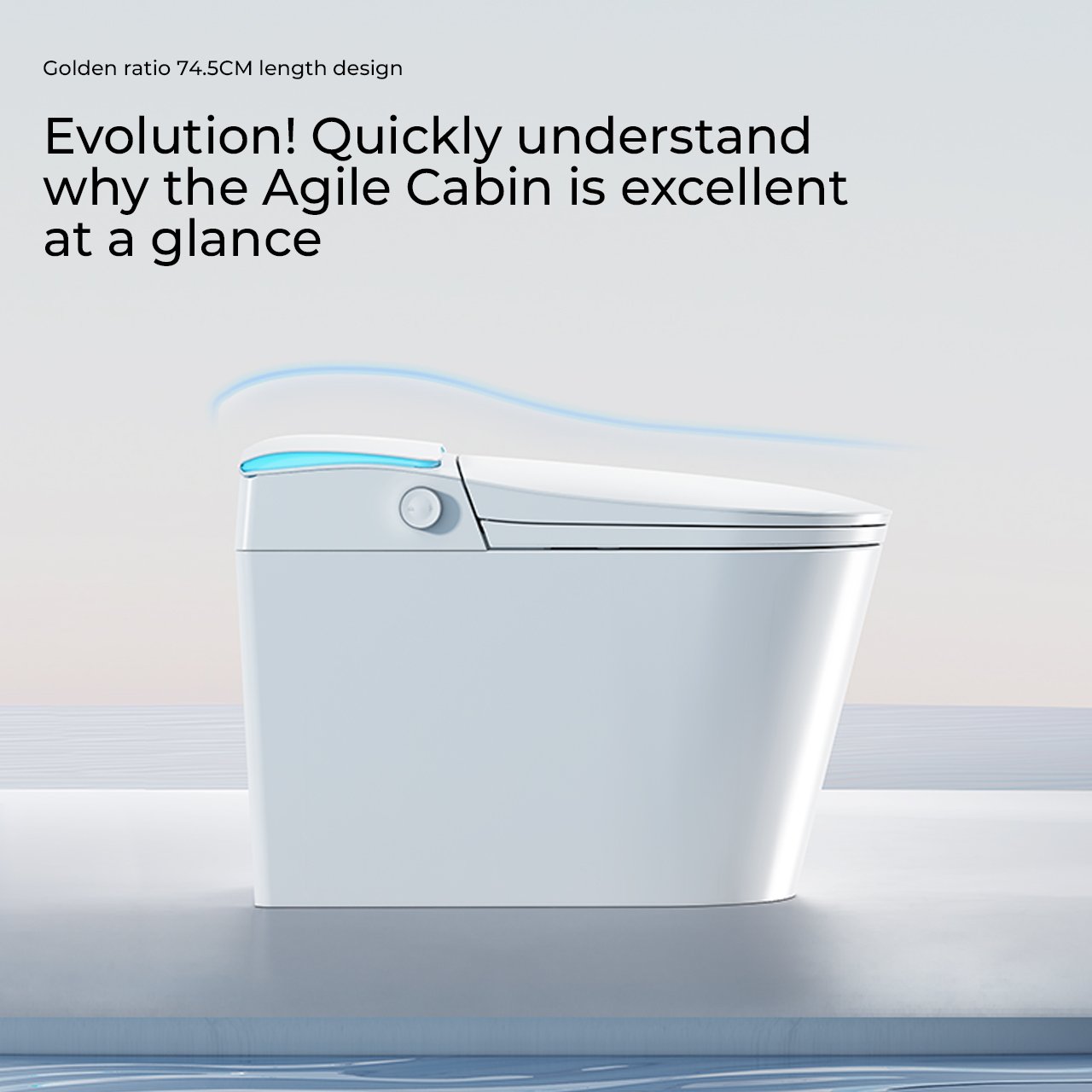 Golden ratio 74.5CM length design

Evolution! Quickly understand why the Agile Cabin is excellent at a glance